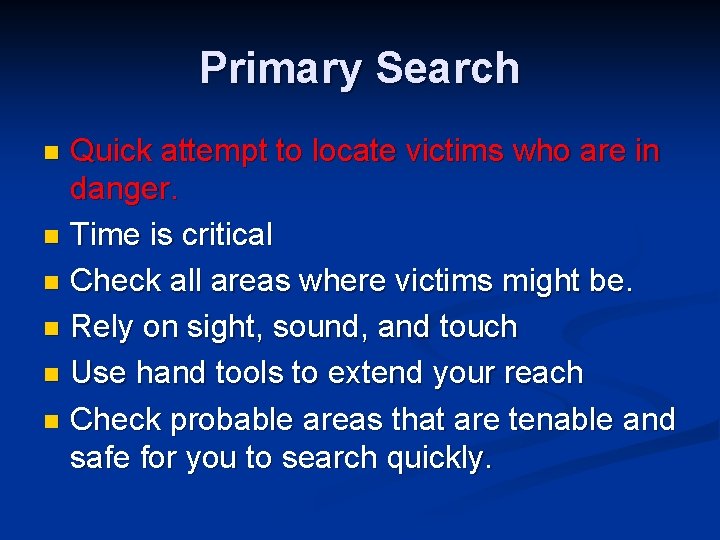 Primary Search

- Quick attempt to locate victims who are in danger.
- Time is critical
- Check all areas where victims might be.
- Rely on sight, sound, and touch
- Use hand tools to extend your reach
- Check probable areas that are tenable and safe for you to search quickly.